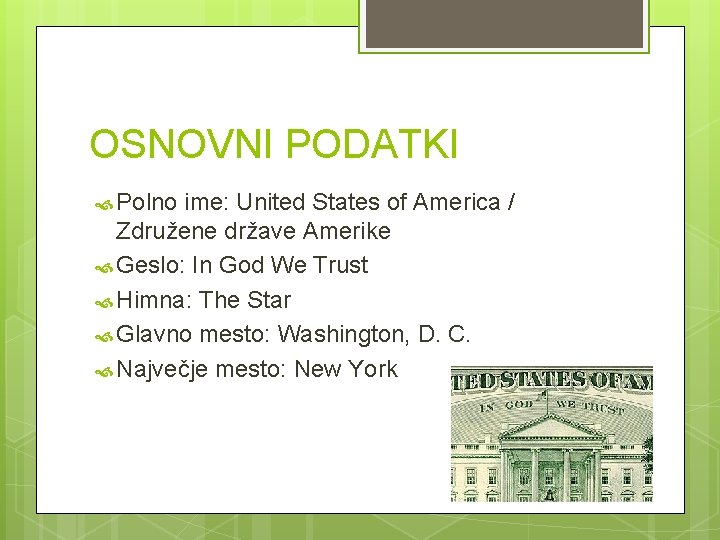 OSNOVNI PODATKI

Polno ime: United States of America / Združene države Amerike

Geslo: In God We Trust

Himna: The Star

Glavno mesto: Washington, D. C.

Največje mesto: New York

TED STATES OF AM

IN GOD WE TRUST